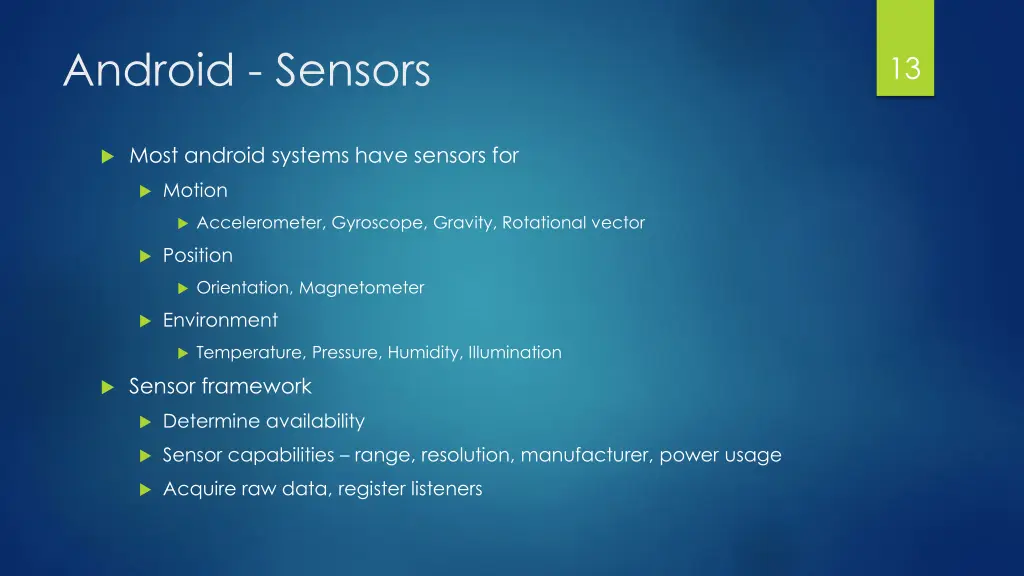 Android - Sensors

13

Most android systems have sensors for

Motion

Accelerometer, Gyroscope, Gravity, Rotational vector

Position

Orientation, Magnetometer

Environment

Temperature, Pressure, Humidity, Illumination

Sensor framework

Determine availability

Sensor capabilities – range, resolution, manufacturer, power usage

Acquire raw data, register listeners